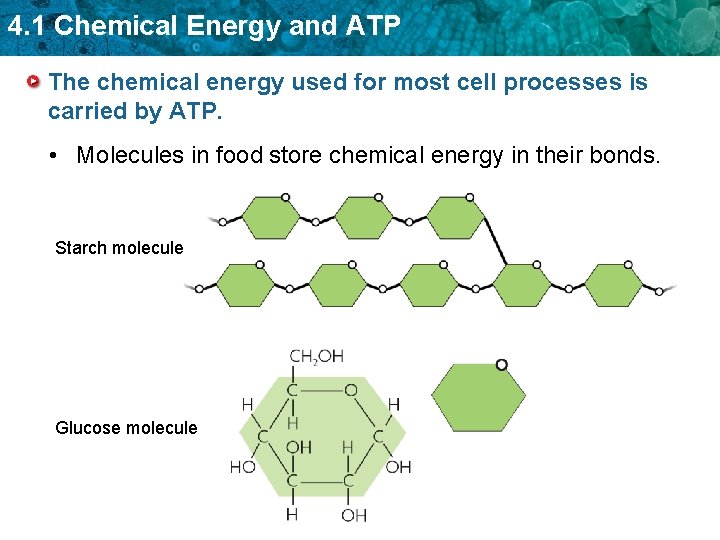 4.1 Chemical Energy and ATP

The chemical energy used for most cell processes is carried by ATP.

• Molecules in food store chemical energy in their bonds.

Starch molecule

Glucose molecule

$CH_2OH$
C
O
H
H
H
C
C
OH
H
HO
OH
C
C
H
OH